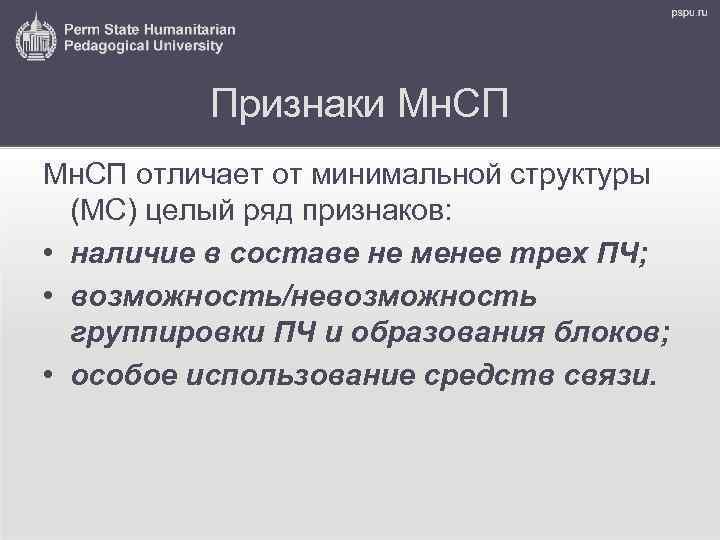 Perm State Humanitarian Pedagogical University

pspu.ru

Признаки МнСП

МнСП отличает от минимальной структуры (МС) целый ряд признаков:

• наличие в составе не менее трех ПЧ;
• возможность/невозможность группировки ПЧ и образования блоков;
• особое использование средств связи.